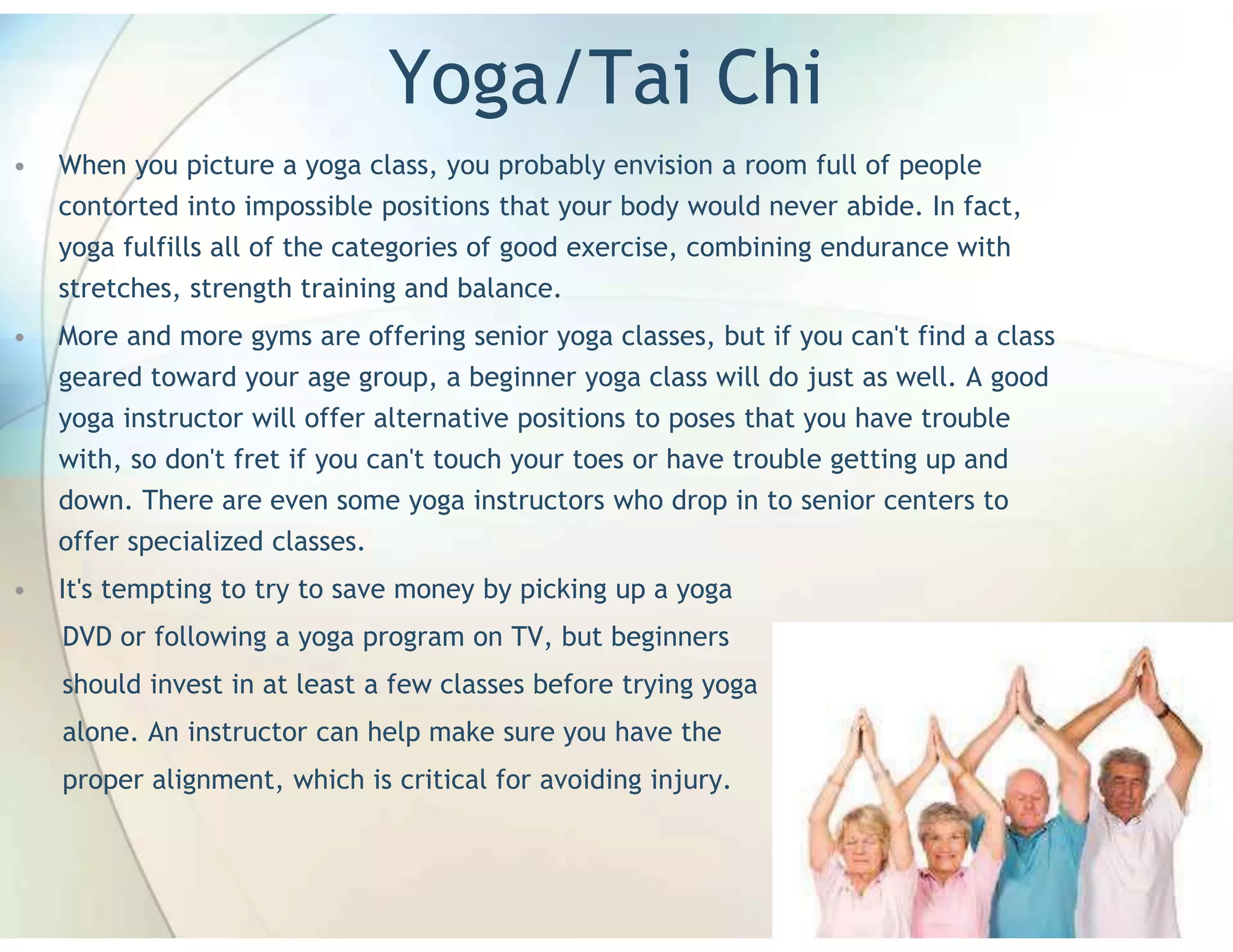 Yoga/Tai Chi

• When you picture a yoga class, you probably envision a room full of people contorted into impossible positions that your body would never abide. In fact, yoga fulfills all of the categories of good exercise, combining endurance with stretches, strength training and balance.

• More and more gyms are offering senior yoga classes, but if you can't find a class geared toward your age group, a beginner yoga class will do just as well. A good yoga instructor will offer alternative positions to poses that you have trouble with, so don't fret if you can't touch your toes or have trouble getting up and down. There are even some yoga instructors who drop in to senior centers to offer specialized classes.

• It's tempting to try to save money by picking up a yoga DVD or following a yoga program on TV, but beginners should invest in at least a few classes before trying yoga alone. An instructor can help make sure you have the proper alignment, which is critical for avoiding injury.